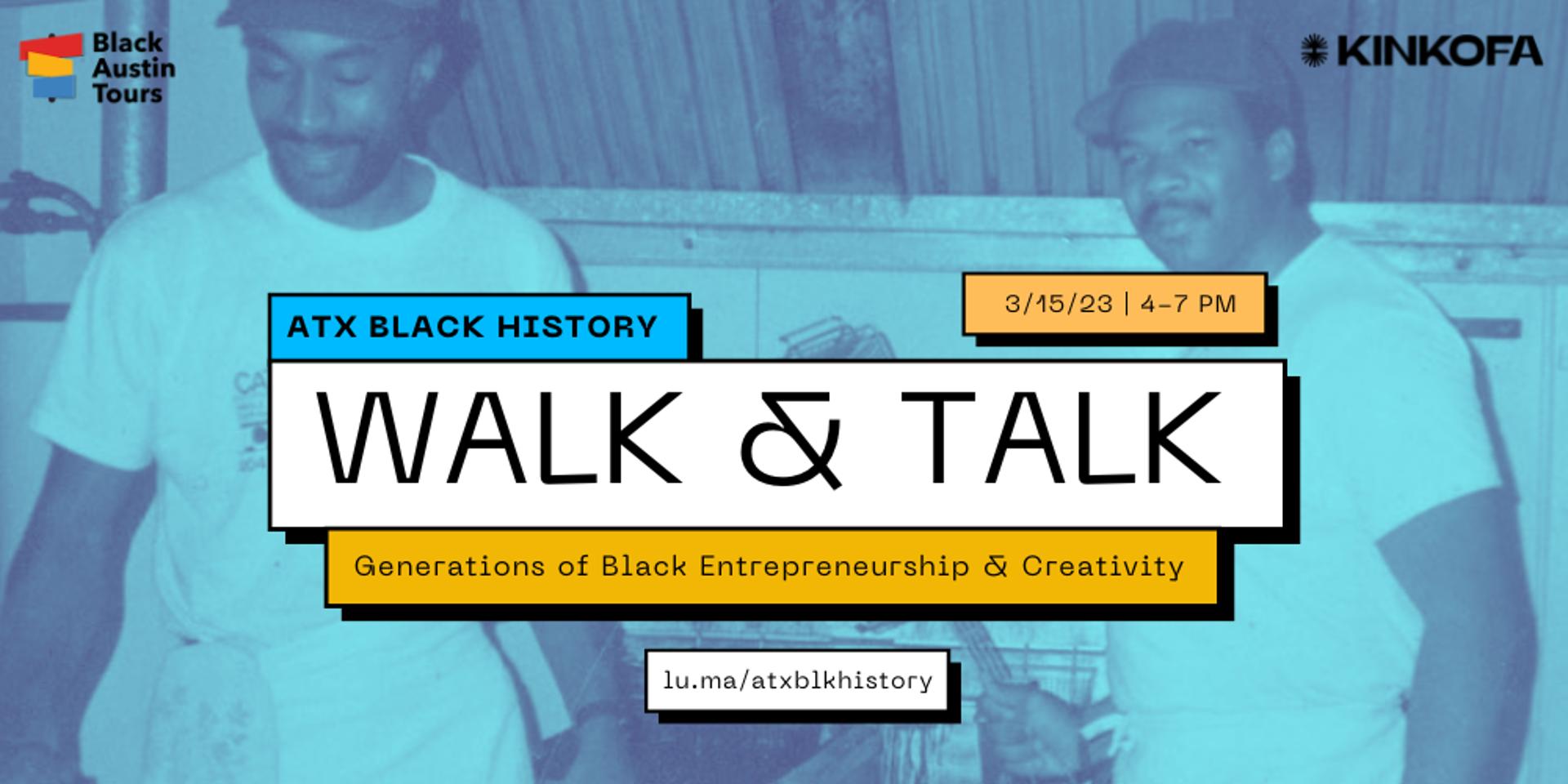 Black Austin Tours

KINKOFA

ATX BLACK HISTORY

3/15/23 | 4-7 PM

WALK & TALK

Generations of Black Entrepreneurship & Creativity

lu.ma/atxblkhistory